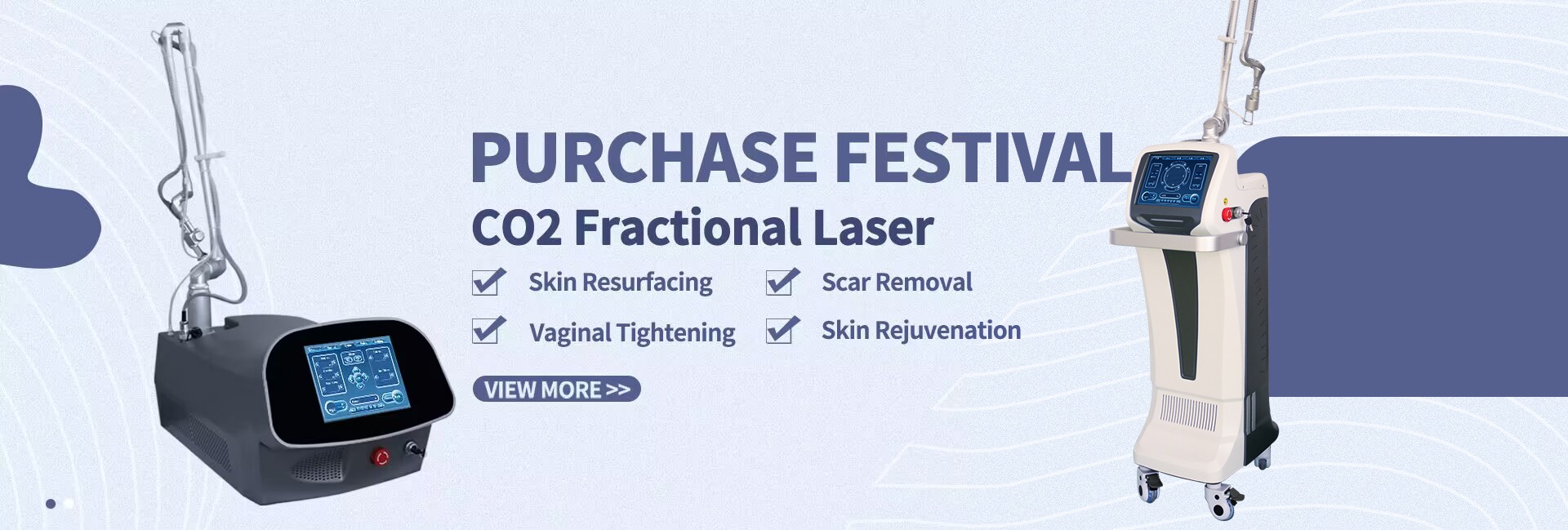 PURCHASE FESTIVAL
CO2 Fractional Laser

Skin Resurfacing
Scar Removal
Vaginal Tightening
Skin Rejuvenation

VIEW MORE >>